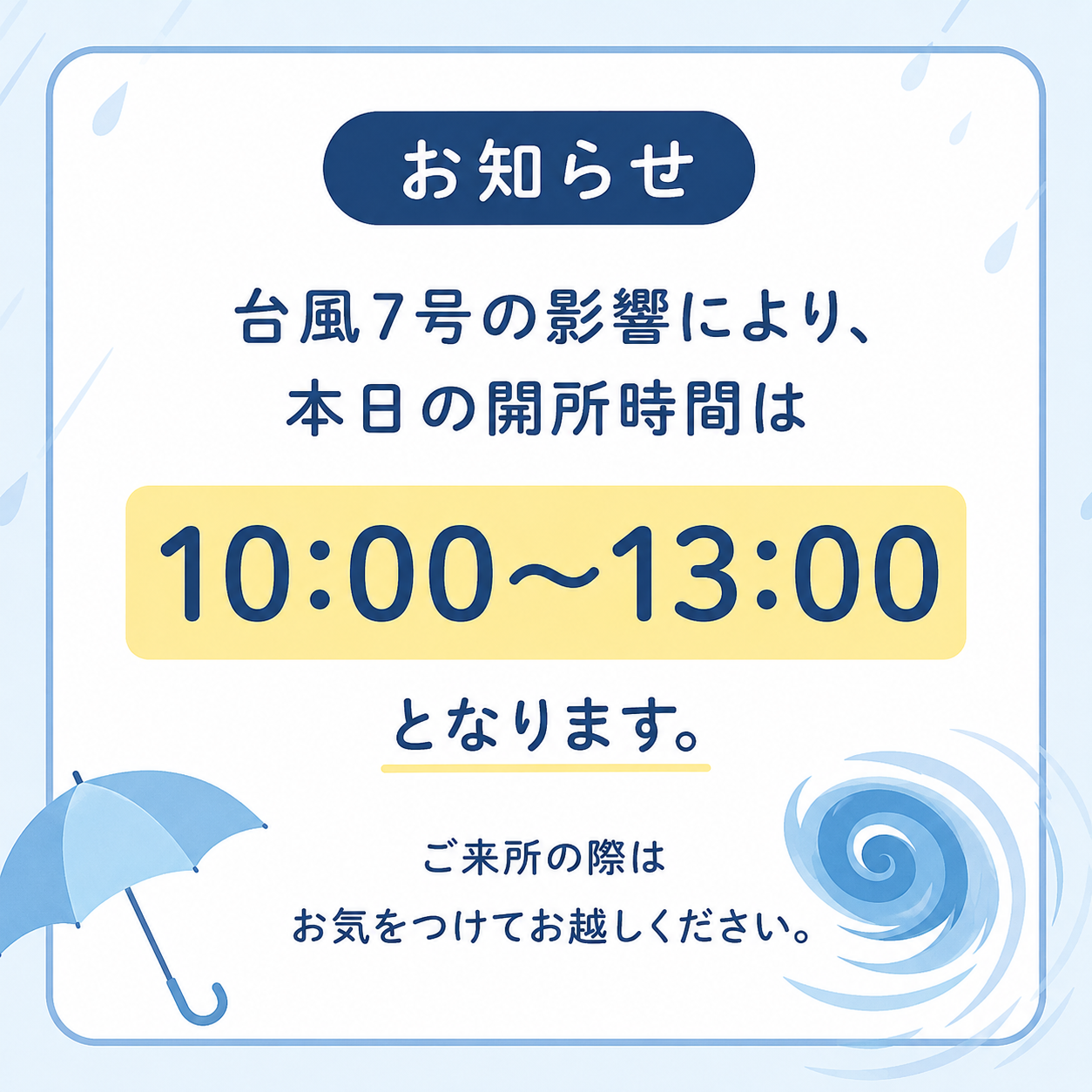 お知らせ

台風7号の影響により、
本日の開所時間は

10:00〜13:00

となります。

ご来所の際は
お気をつけてお越しください。